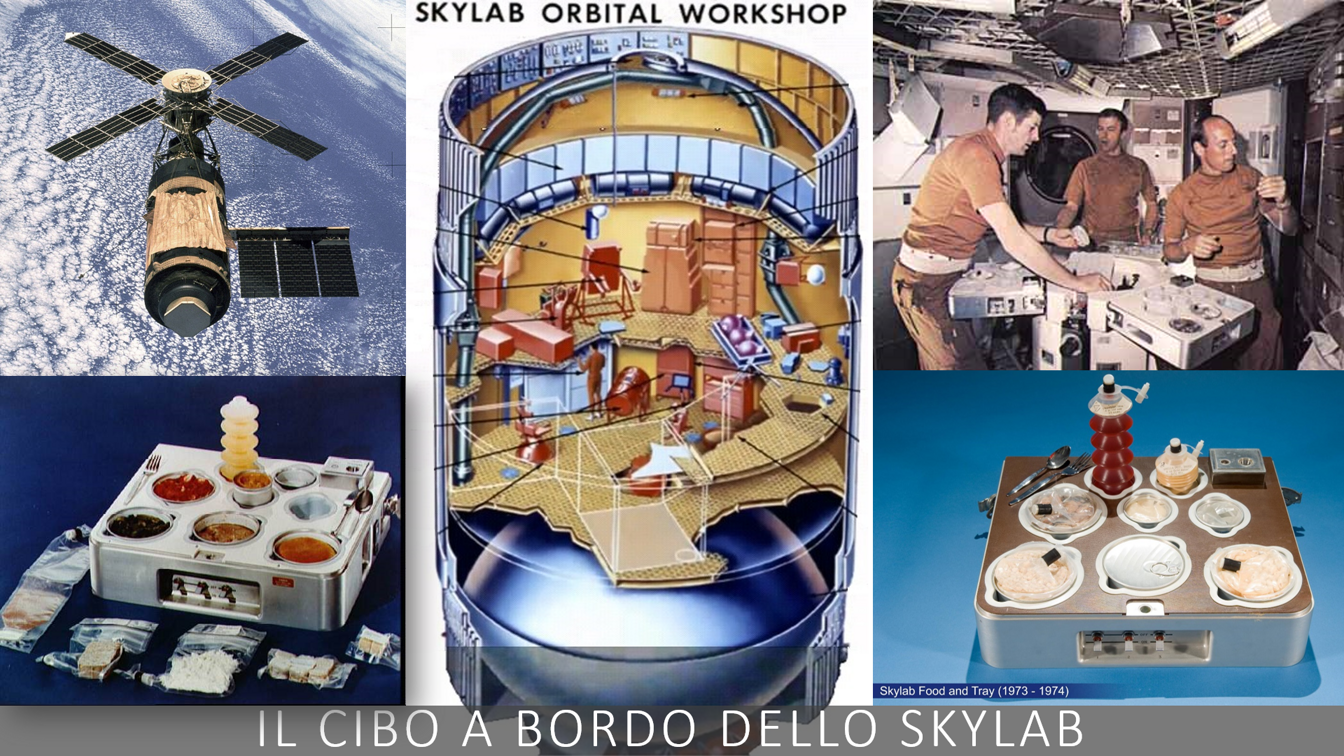 SKYLAB ORBITAL WORKSHOP

Skylab Food and Tray (1973 - 1974)

IL CIBO A BORDO DELLO SKYLAB